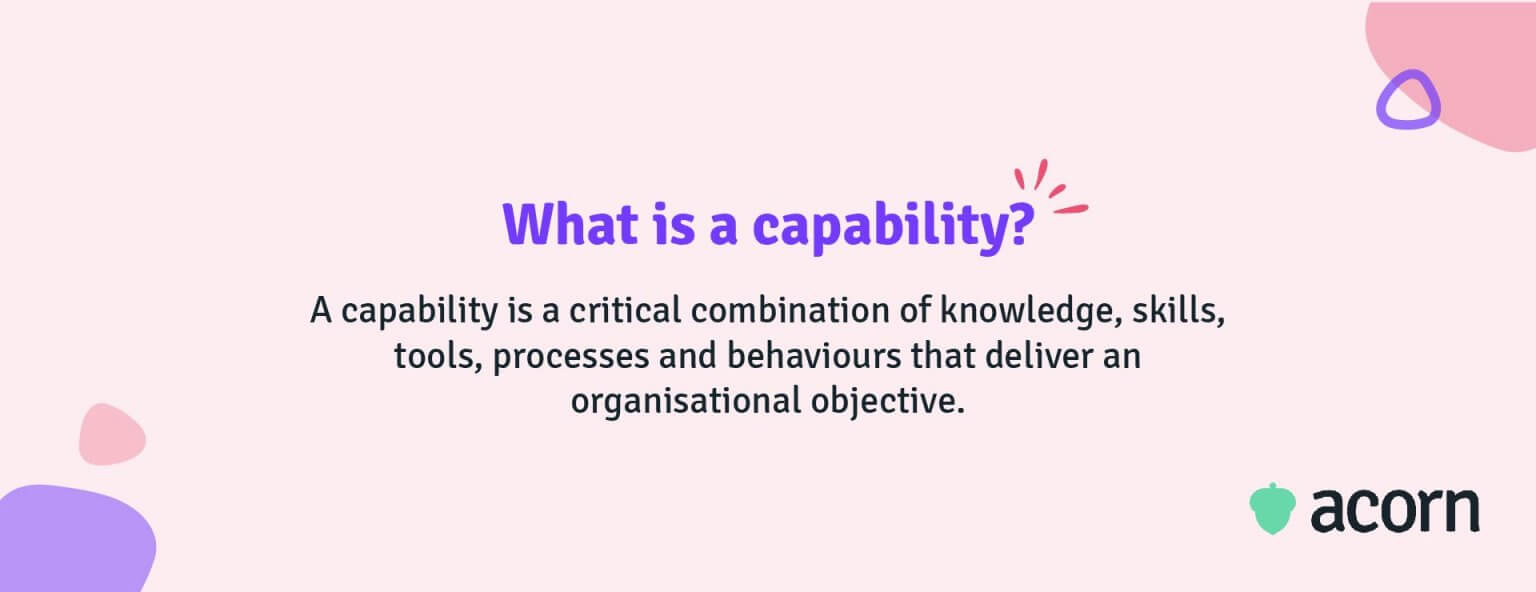 What is a capability?

A capability is a critical combination of knowledge, skills, tools, processes and behaviours that deliver an organisational objective.

acorn